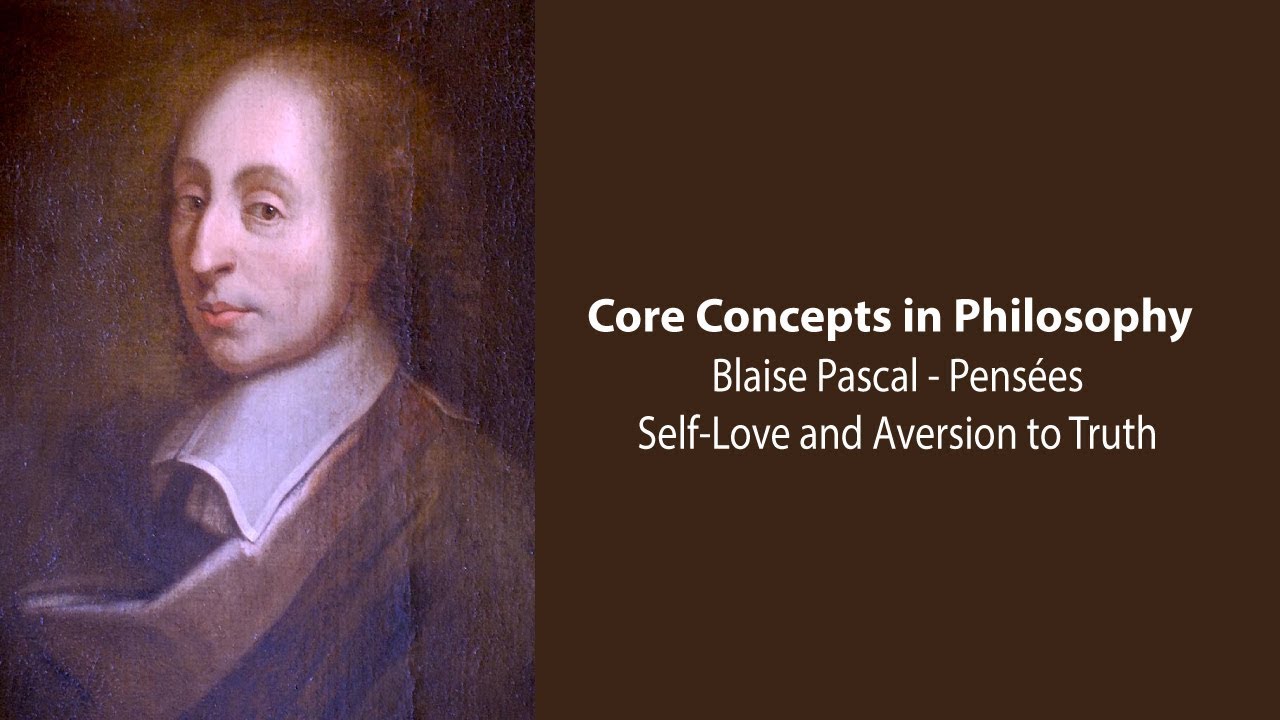 Core Concepts in Philosophy
Blaise Pascal - Pensées
Self-Love and Aversion to Truth